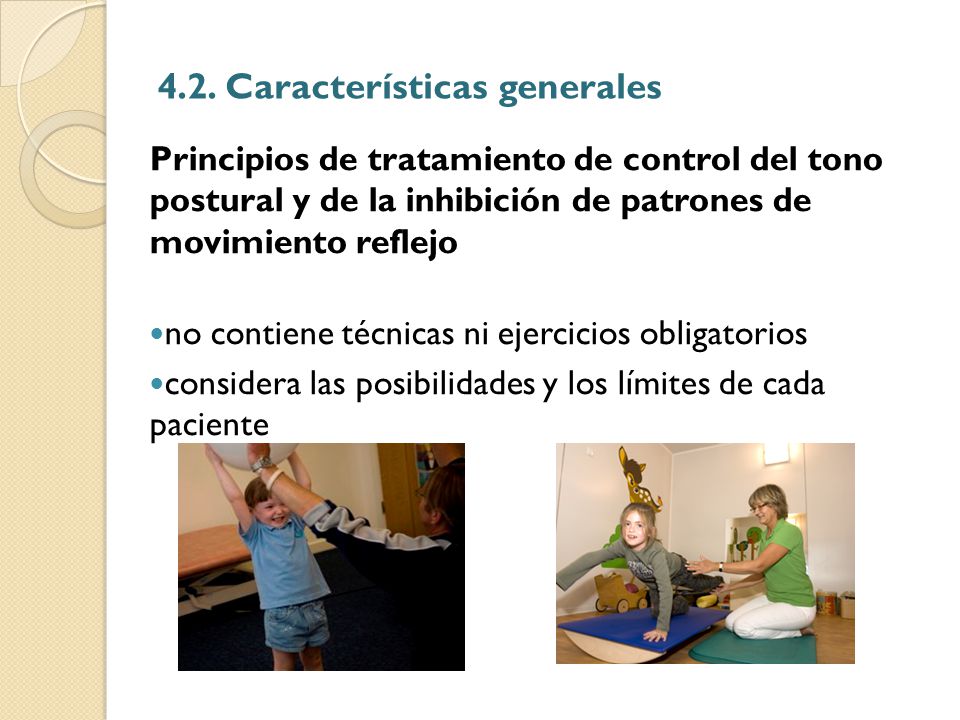 4.2. Características generales

Principios de tratamiento de control del tono postural y de la inhibición de patrones de movimiento reflejo

•no contiene técnicas ni ejercicios obligatorios
•considera las posibilidades y los límites de cada paciente